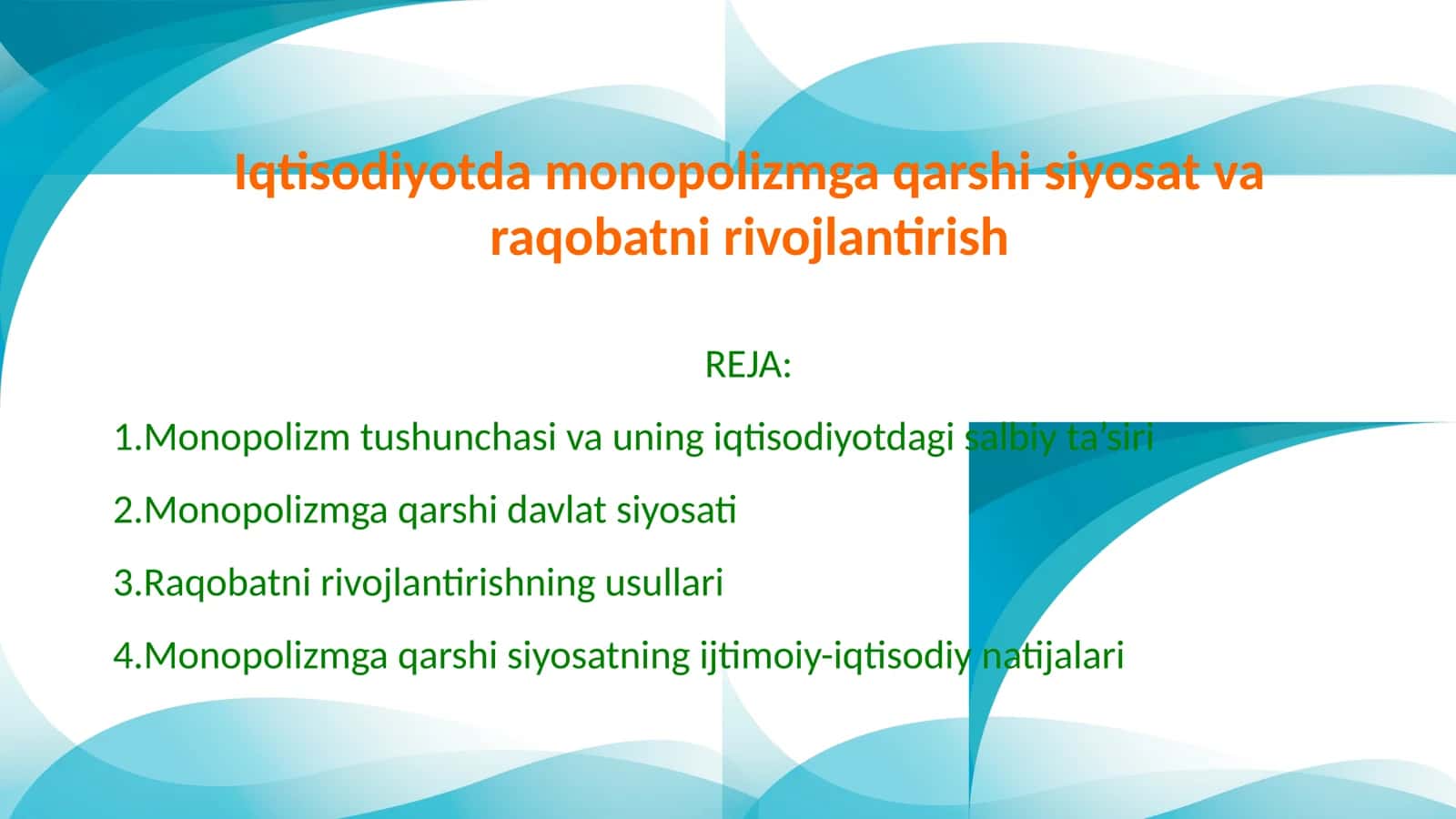 Iqtisodiyotda monopolizmga qarshi siyosat va raqobatni rivojlantirish

REJA:

1.Monopolizm tushunchasi va uning iqtisodiyotdagi salbiy ta’siri

2.Monopolizmga qarshi davlat siyosati

3.Raqobatni rivojlantirishning usullari

4.Monopolizmga qarshi siyosatning ijtimoiy-iqtisodiy natijalari